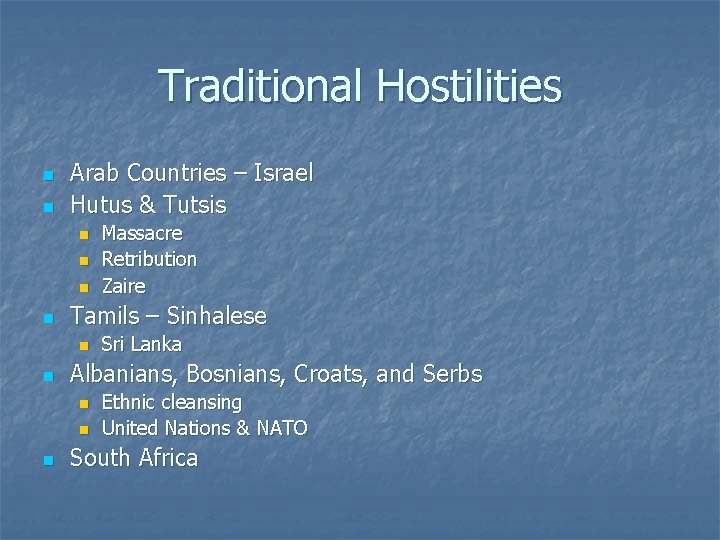 Traditional Hostilities

- Arab Countries – Israel
- Hutus & Tutsis
  - Massacre
  - Retribution
  - Zaire
- Tamils – Sinhalese
  - Sri Lanka
- Albanians, Bosnians, Croats, and Serbs
  - Ethnic cleansing
  - United Nations & NATO
- South Africa